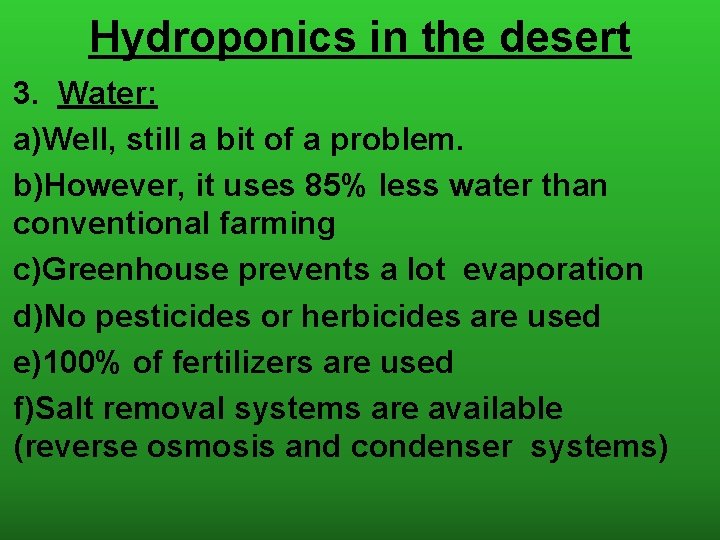 Hydroponics in the desert

3. Water:

a)Well, still a bit of a problem.

b)However, it uses 85% less water than conventional farming

c)Greenhouse prevents a lot evaporation

d)No pesticides or herbicides are used

e)100% of fertilizers are used

f)Salt removal systems are available (reverse osmosis and condenser systems)